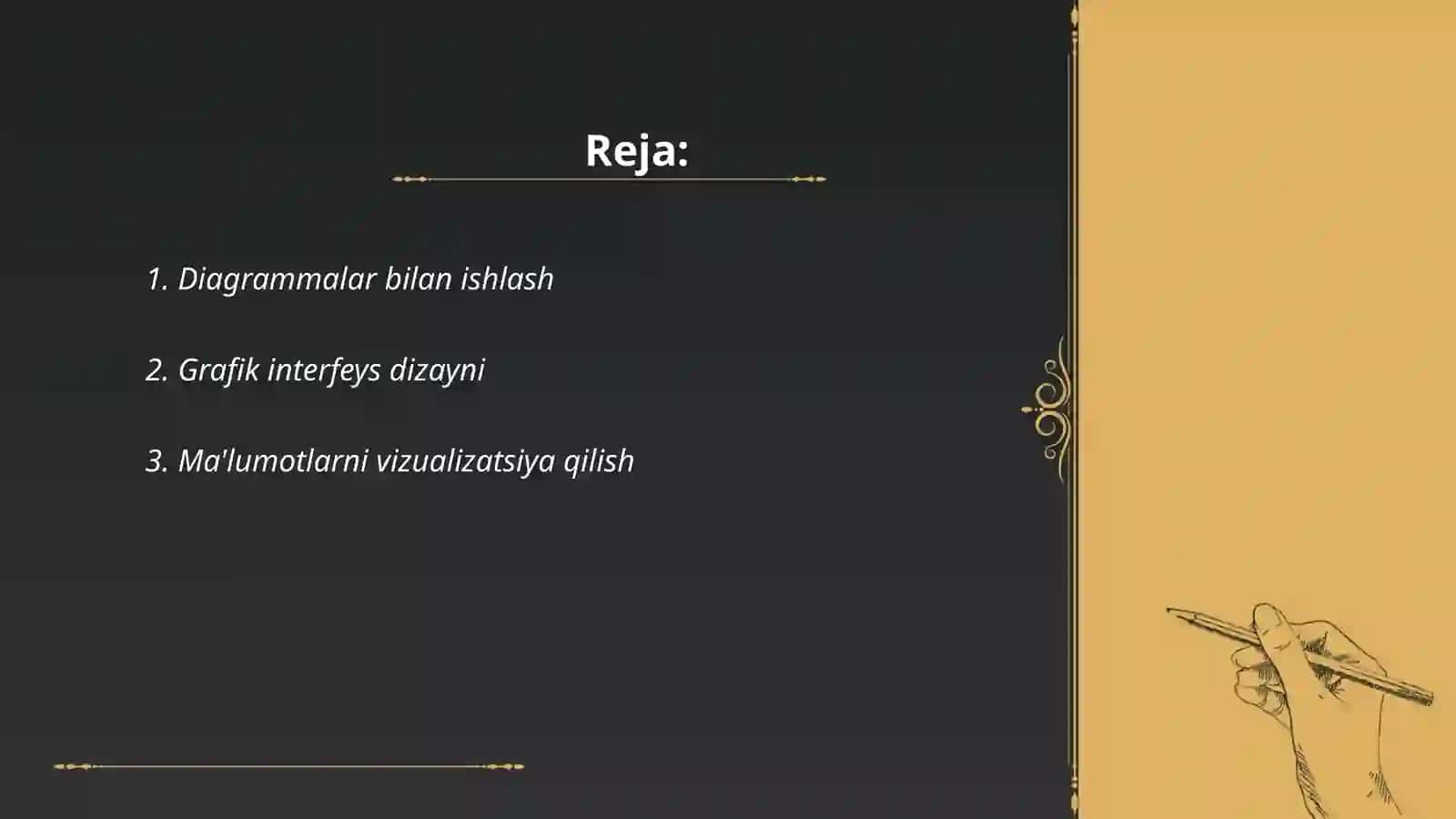 Reja:

1. Diagrammalar bilan ishlash

2. Grafik interfeys dizayni

3. Ma'lumotlarni vizualizatsiya qilish